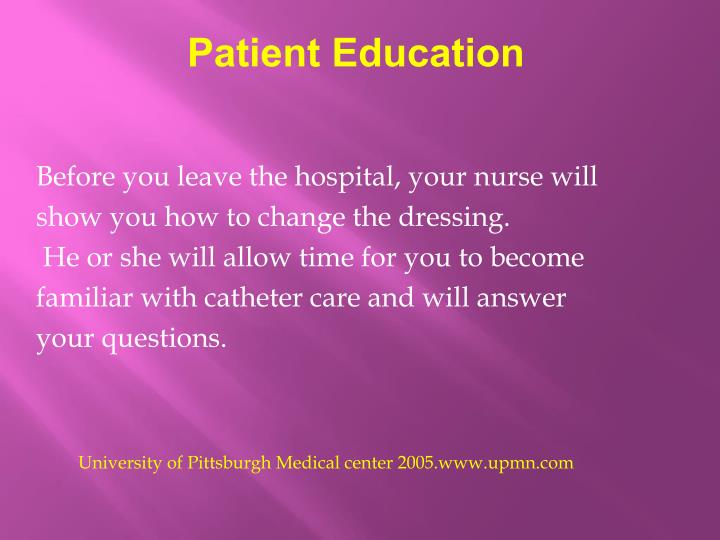 Patient Education

Before you leave the hospital, your nurse will show you how to change the dressing.
He or she will allow time for you to become familiar with catheter care and will answer your questions.

University of Pittsburgh Medical center 2005.www.upmn.com